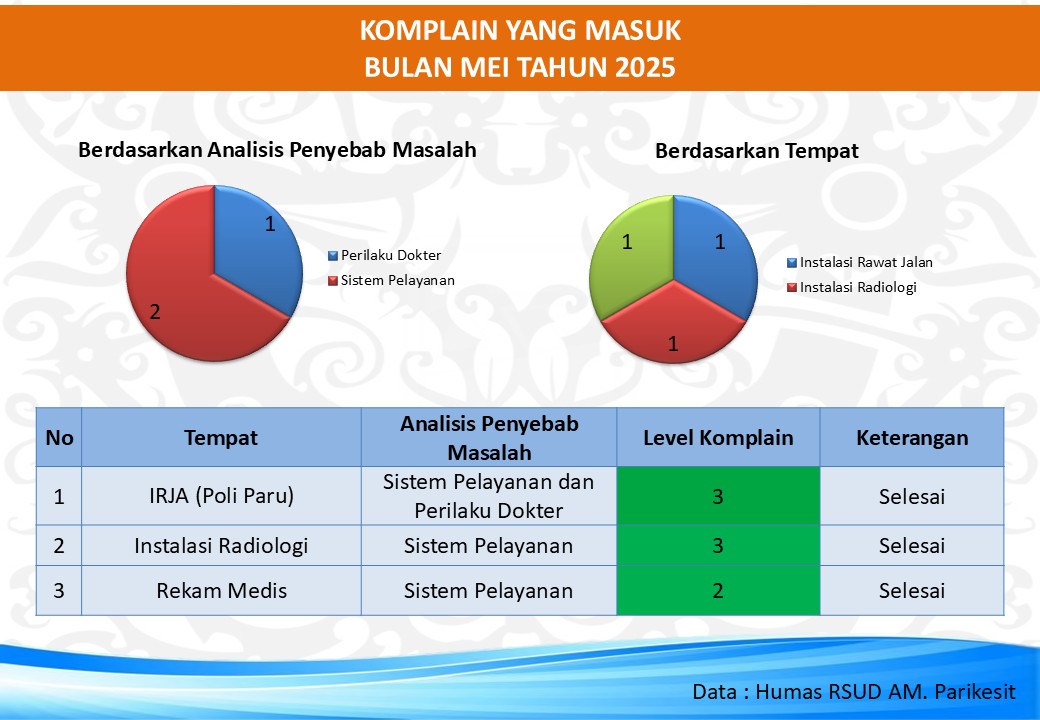 KOMPLAIN YANG MASUK
BULAN MEI TAHUN 2025

Berdasarkan Analisis Penyebab Masalah

1
2

Perilaku Dokter
Sistem Pelayanan

Berdasarkan Tempat

1
1
1

Instalasi Rawat Jalan
Instalasi Radiologi

| No | Tempat | Analisis Penyebab Masalah | Level Komplain | Keterangan |
|---|---|---|---|---|
| 1 | IRJA (Poli Paru) | Sistem Pelayanan dan Perilaku Dokter | 3 | Selesai |
| 2 | Instalasi Radiologi | Sistem Pelayanan | 3 | Selesai |
| 3 | Rekam Medis | Sistem Pelayanan | 2 | Selesai |

Data : Humas RSUD AM. Parikesit